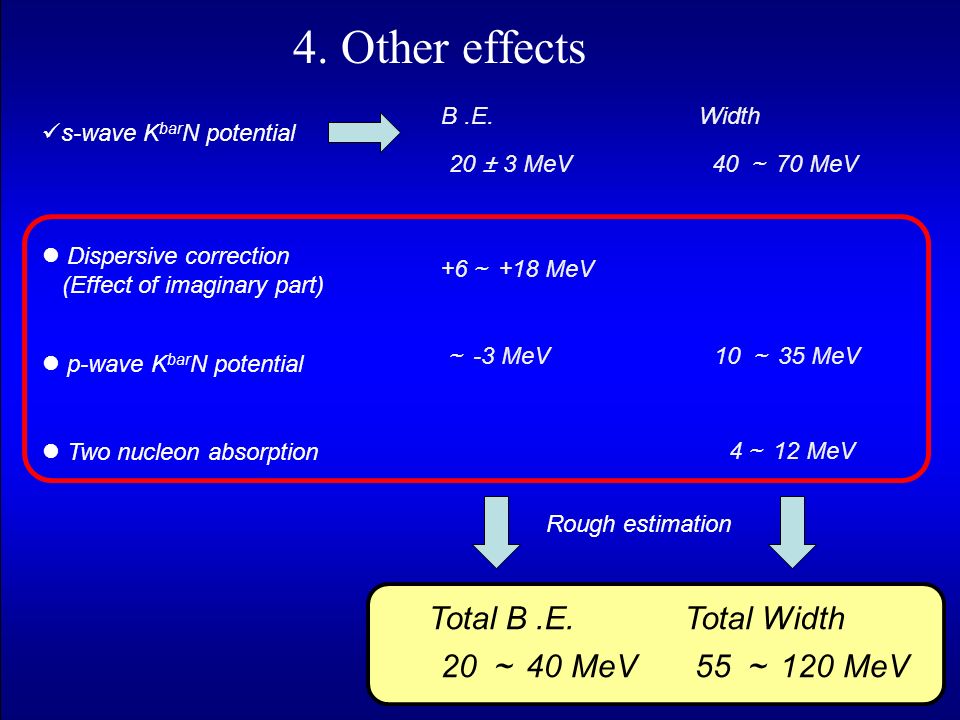 4. Other effects

✓s-wave $K^{bar}N$ potential

B .E. 20 ± 3 MeV

Width 40 ~ 70 MeV

● Dispersive correction (Effect of imaginary part)

+6 ~ +18 MeV

● p-wave $K^{bar}N$ potential

~ -3 MeV

10 ~ 35 MeV

● Two nucleon absorption

4 ~ 12 MeV

Rough estimation

Total B .E. 20 ~ 40 MeV

Total Width 55 ~ 120 MeV